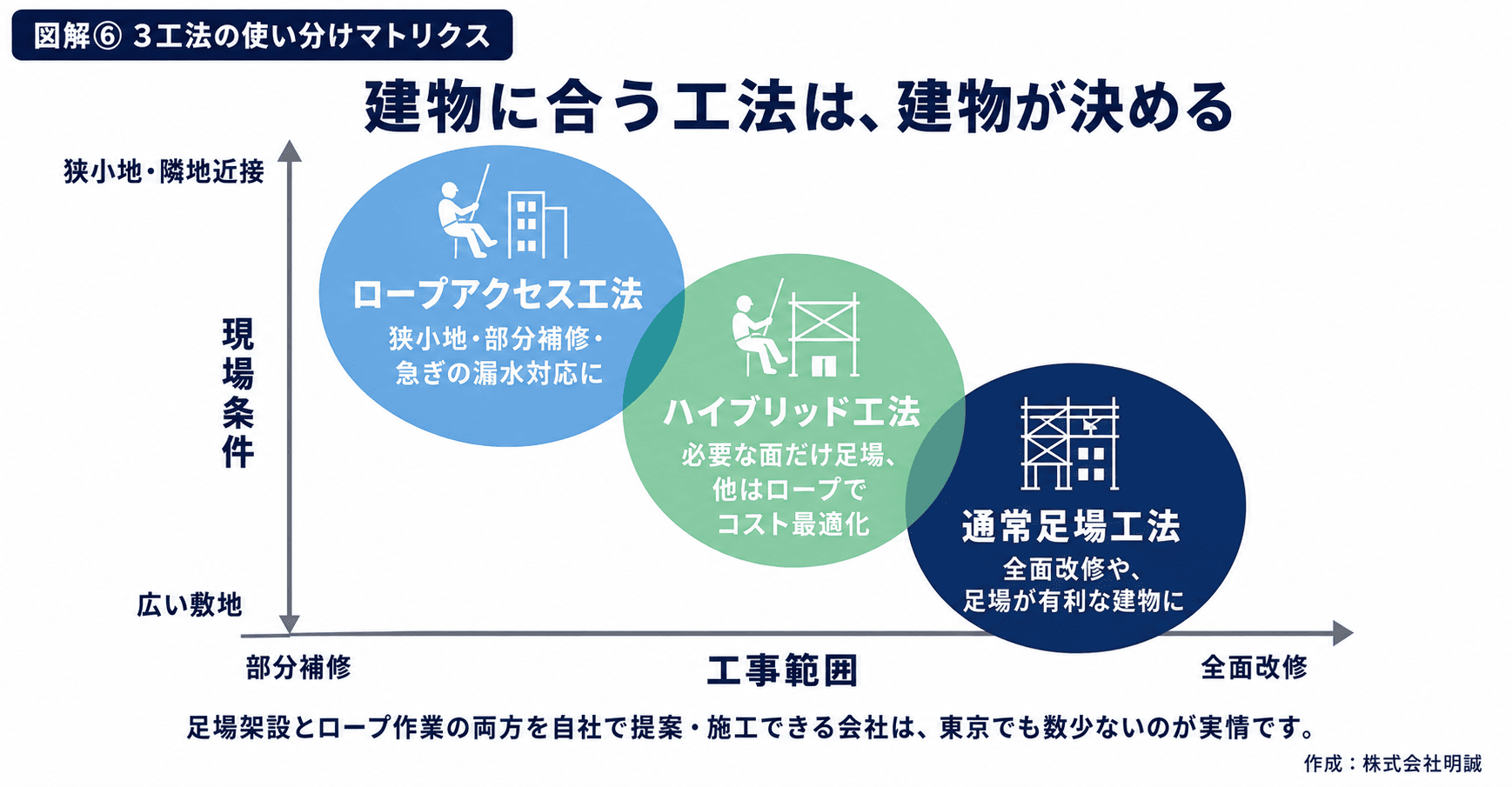 図解⑥ 3工法の使い分けマトリクス

建物に合う工法は、建物が決める

狭小地・隣地近接

現場条件

広い敷地

ロープアクセス工法
狭小地・部分補修・急ぎの漏水対応に

ハイブリッド工法
必要な面だけ足場、他はロープでコスト最適化

通常足場工法
全面改修や、足場が有利な建物に

部分補修

工事範囲

全面改修

足場架設とロープ作業の両方を自社で提案・施工できる会社は、東京でも数少ないのが実情です。

作成：株式会社明誠